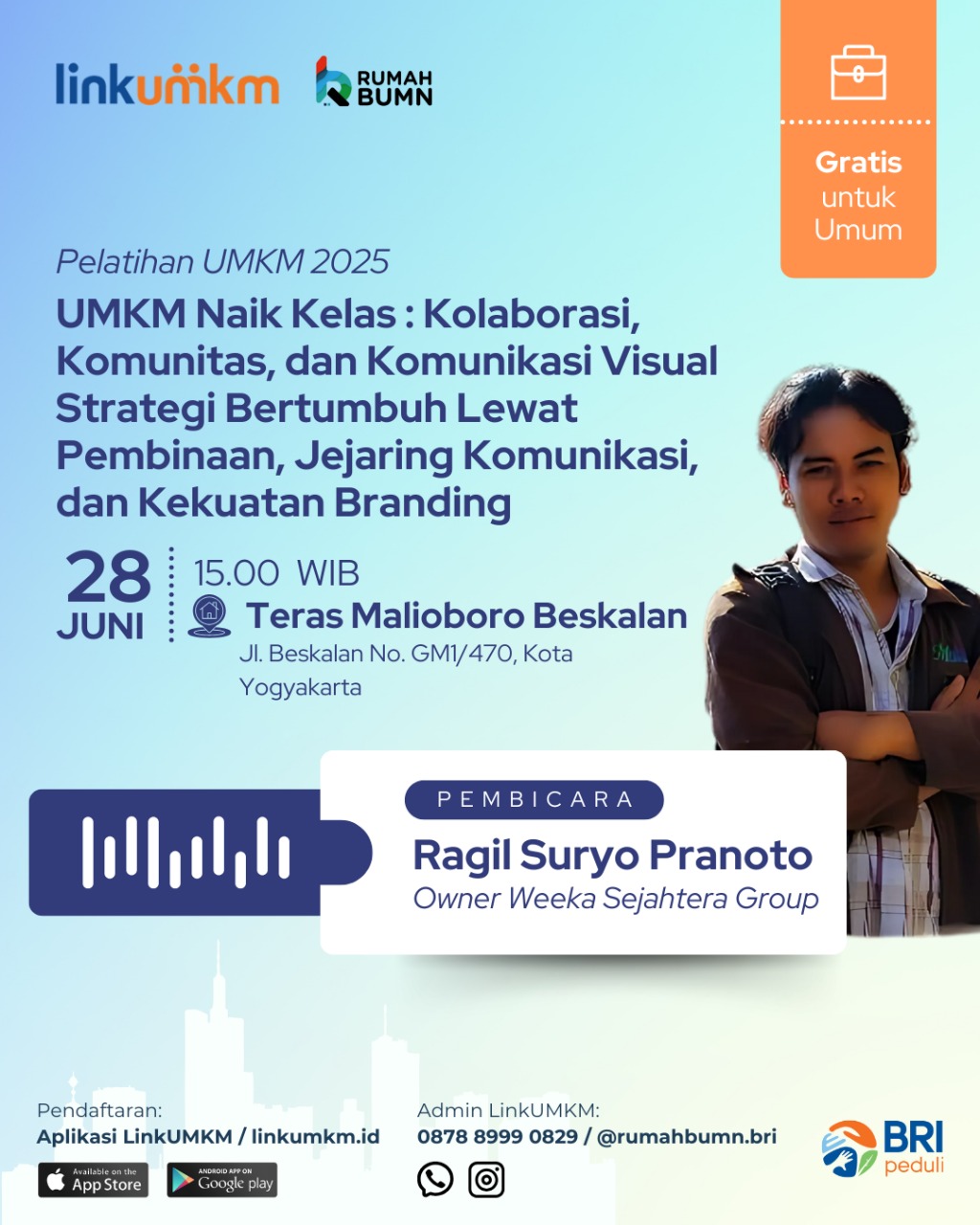 linkumkm

RUMAH BUMN

Gratis untuk Umum

Pelatihan UMKM 2025

UMKM Naik Kelas : Kolaborasi, Komunitas, dan Komunikasi Visual Strategi Bertumbuh Lewat Pembinaan, Jejaring Komunikasi, dan Kekuatan Branding

28 JUNI

15.00 WIB

Teras Malioboro Beskalan

Jl. Beskalan No. GM1/470, Kota Yogyakarta

PEMBICARA

Ragil Suryo Pranoto

Owner Weeka Sejahtera Group

Pendaftaran:
Aplikasi LinkUMKM / linkumkm.id

Available on the App Store

ANDROID APP ON Google play

Admin LinkUMKM:
0878 8999 0829 / @rumahbumn.bri

BRI peduli